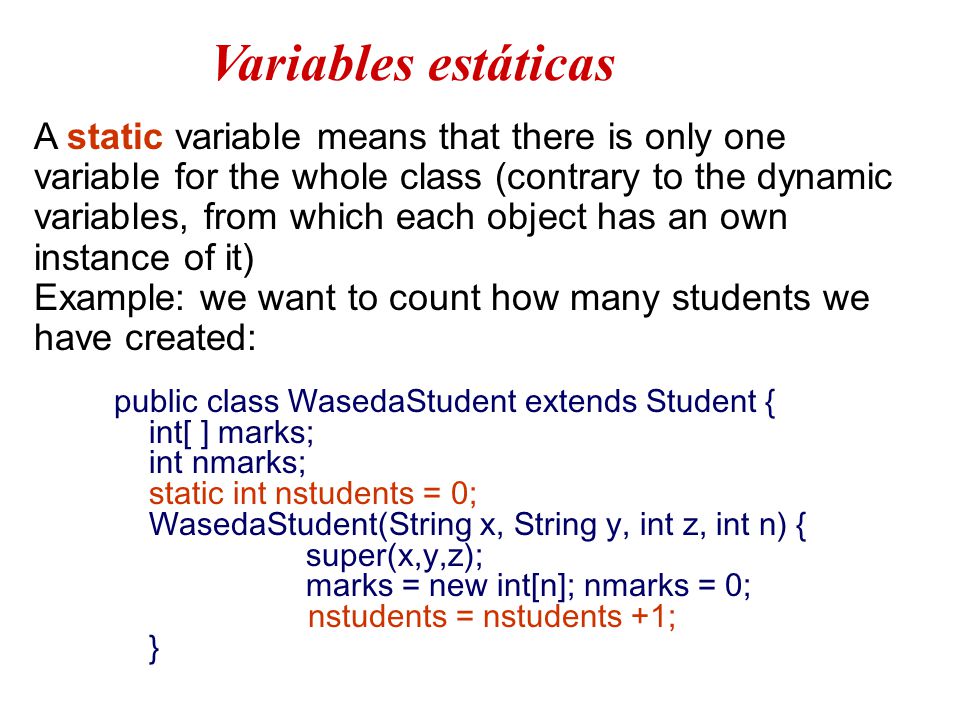 Variables estáticas

A static variable means that there is only one variable for the whole class (contrary to the dynamic variables, from which each object has an own instance of it)
Example: we want to count how many students we have created:

public class WasedaStudent extends Student {
int[ ] marks;
int nmarks;
static int nstudents = 0;
WasedaStudent(String x, String y, int z, int n) {
super(x,y,z);
marks = new int[n]; nmarks = 0;
nstudents = nstudents +1;
}